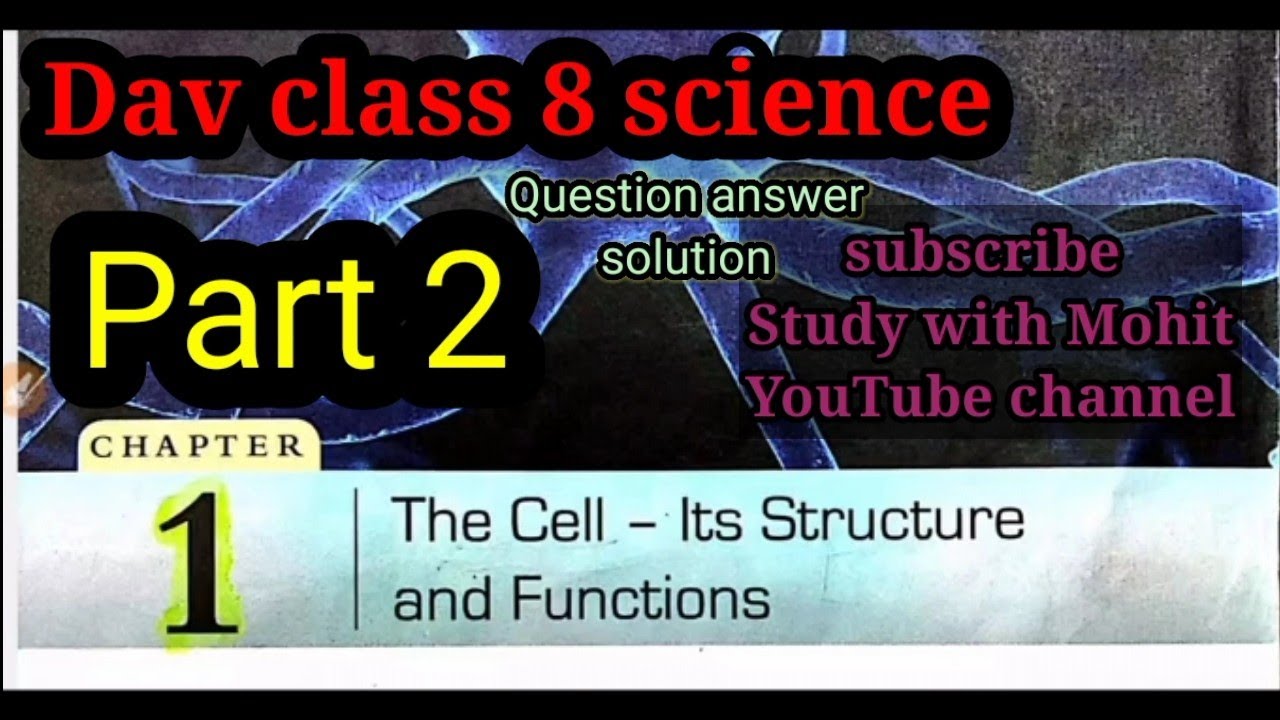 Dav class 8 science

Question answer solution

Part 2

subscribe
Study with Mohit
YouTube channel

CHAPTER

1

The Cell – Its Structure and Functions